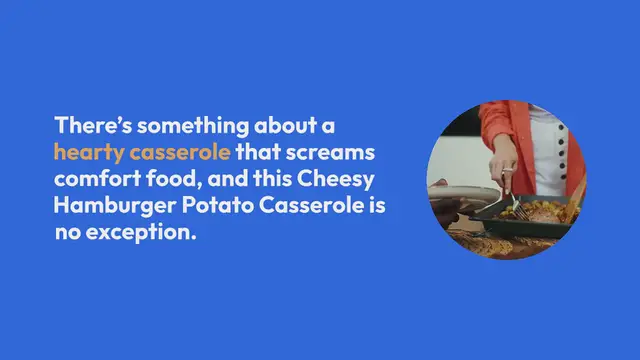 There's something about a hearty casserole that screams comfort food, and this Cheesy Hamburger Potato Casserole is no exception.